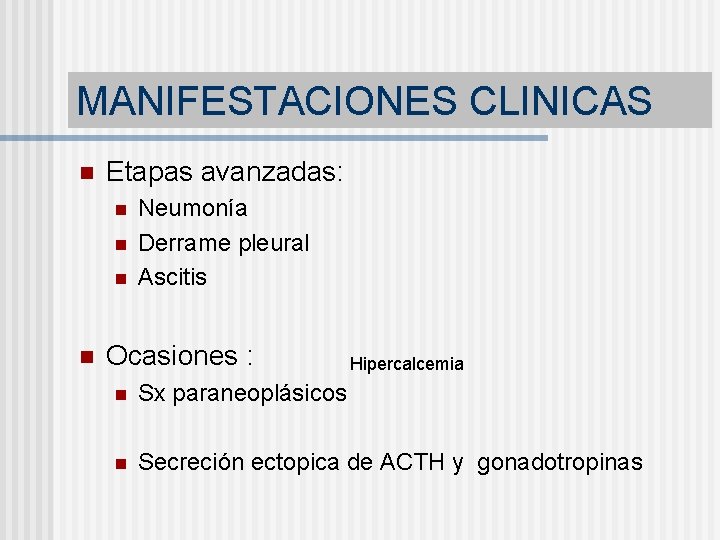 MANIFESTACIONES CLINICAS

Etapas avanzadas:

Neumonía

Derrame pleural

Ascitis

Ocasiones :

Hipercalcemia

Sx paraneoplásicos

Secreción ectopica de ACTH y gonadotropinas